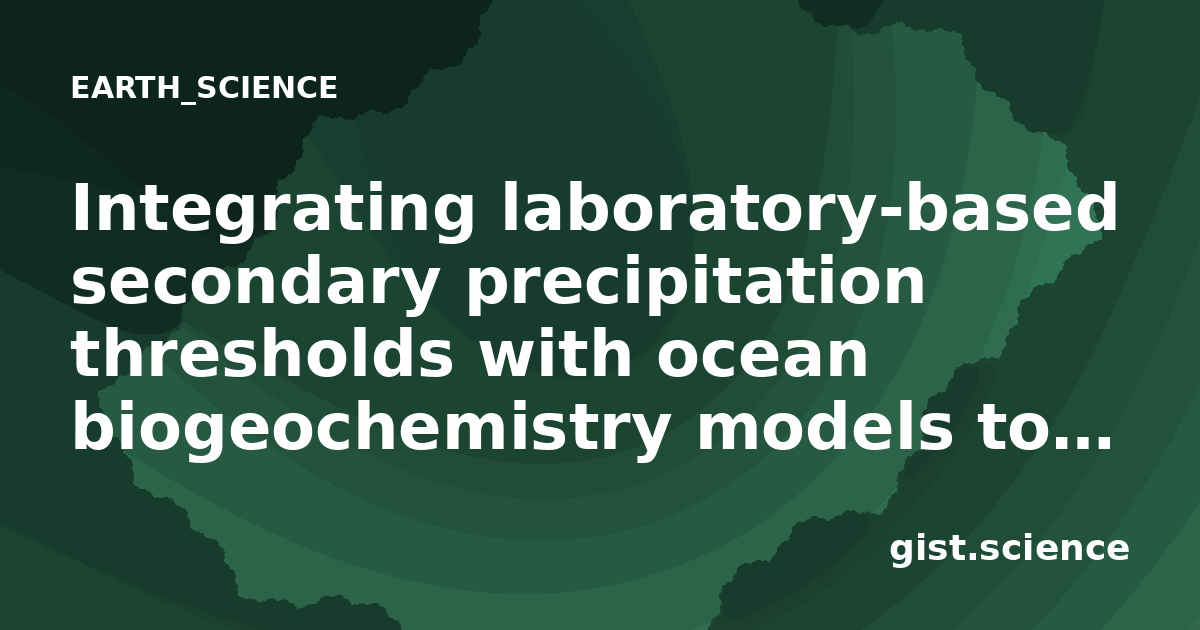 EARTH_SCIENCE

Integrating laboratory-based secondary precipitation thresholds with ocean biogeochemistry models to…

gist.science